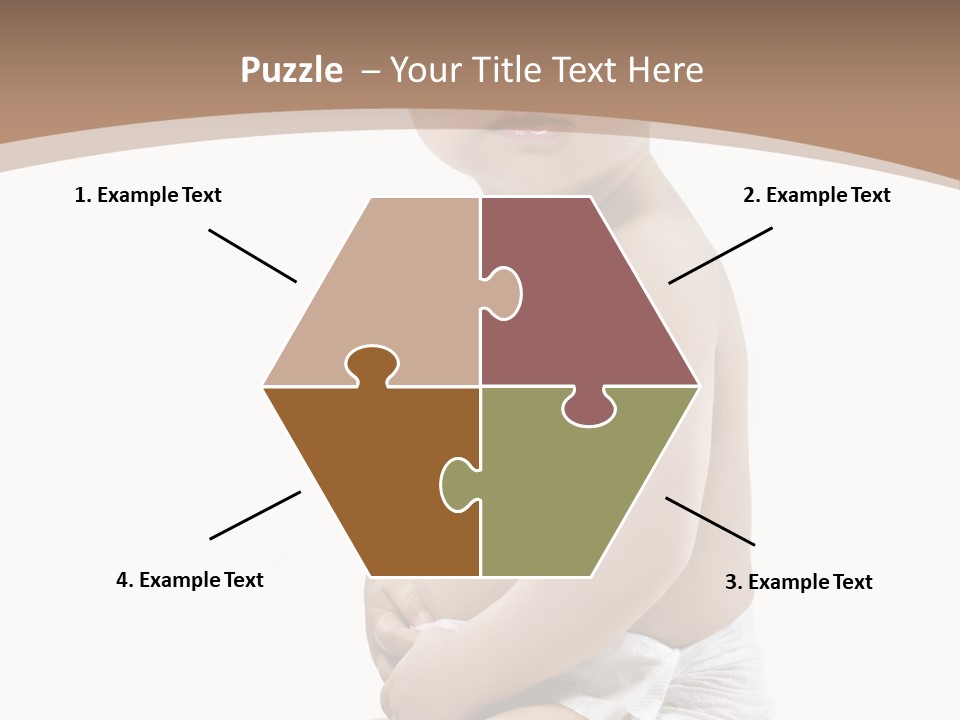 Puzzle – Your Title Text Here

1. Example Text

2. Example Text

4. Example Text

3. Example Text